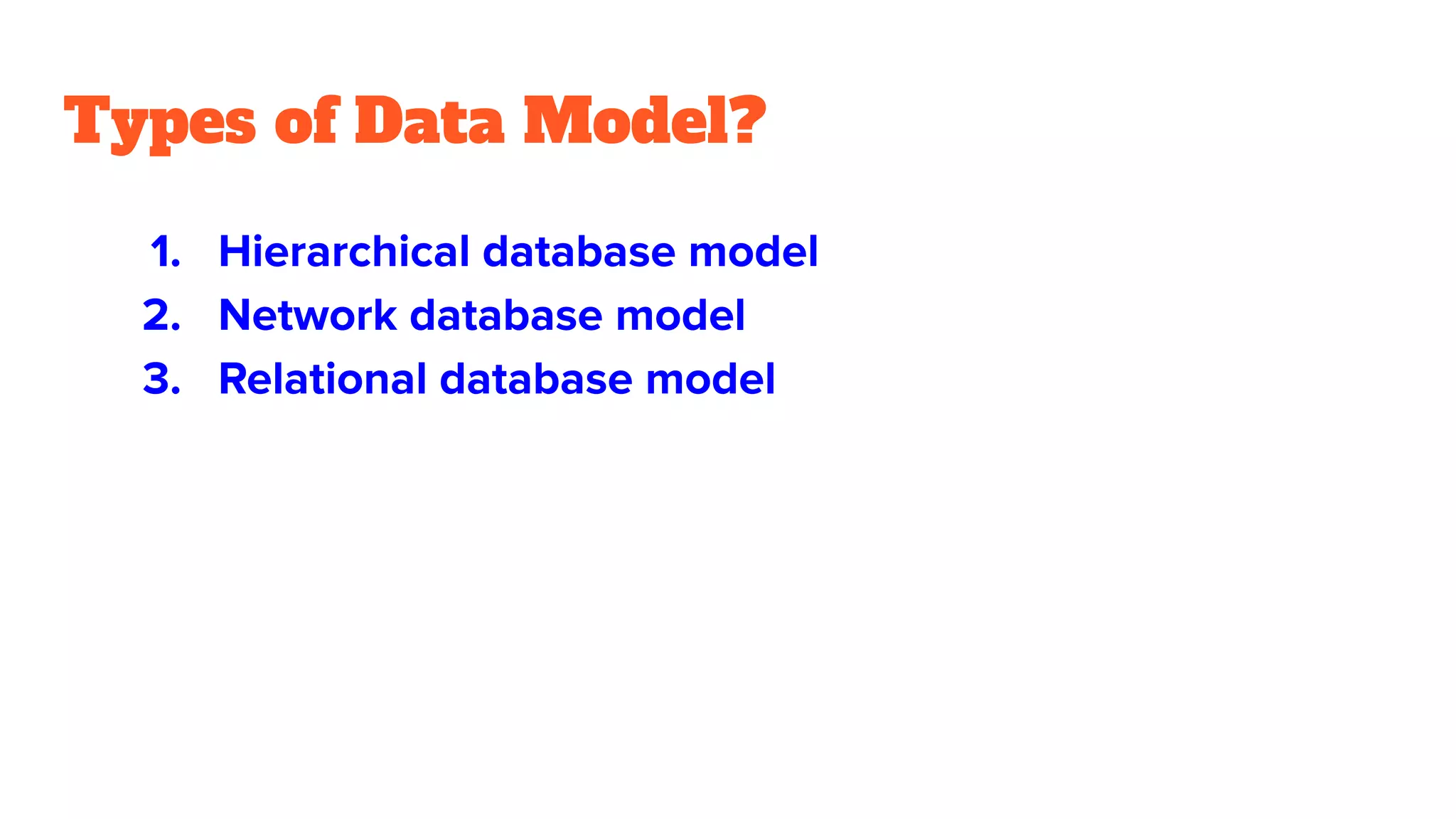 Types of Data Model?

1. Hierarchical database model
2. Network database model
3. Relational database model